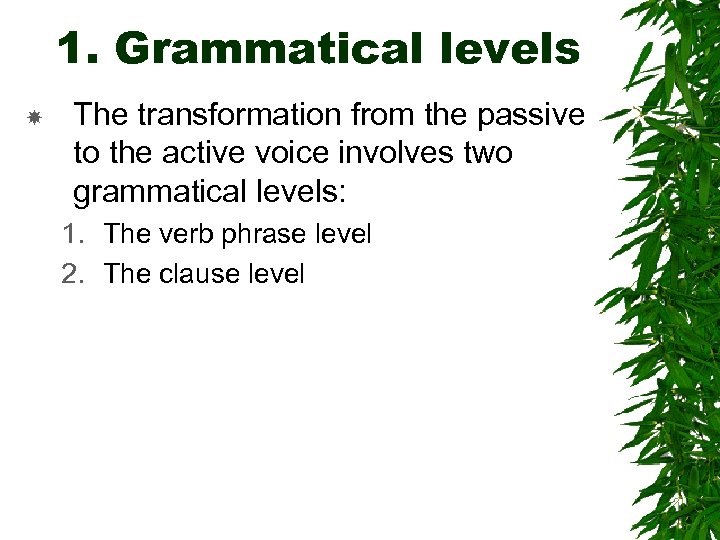 1. Grammatical levels

The transformation from the passive to the active voice involves two grammatical levels:

1. The verb phrase level
2. The clause level